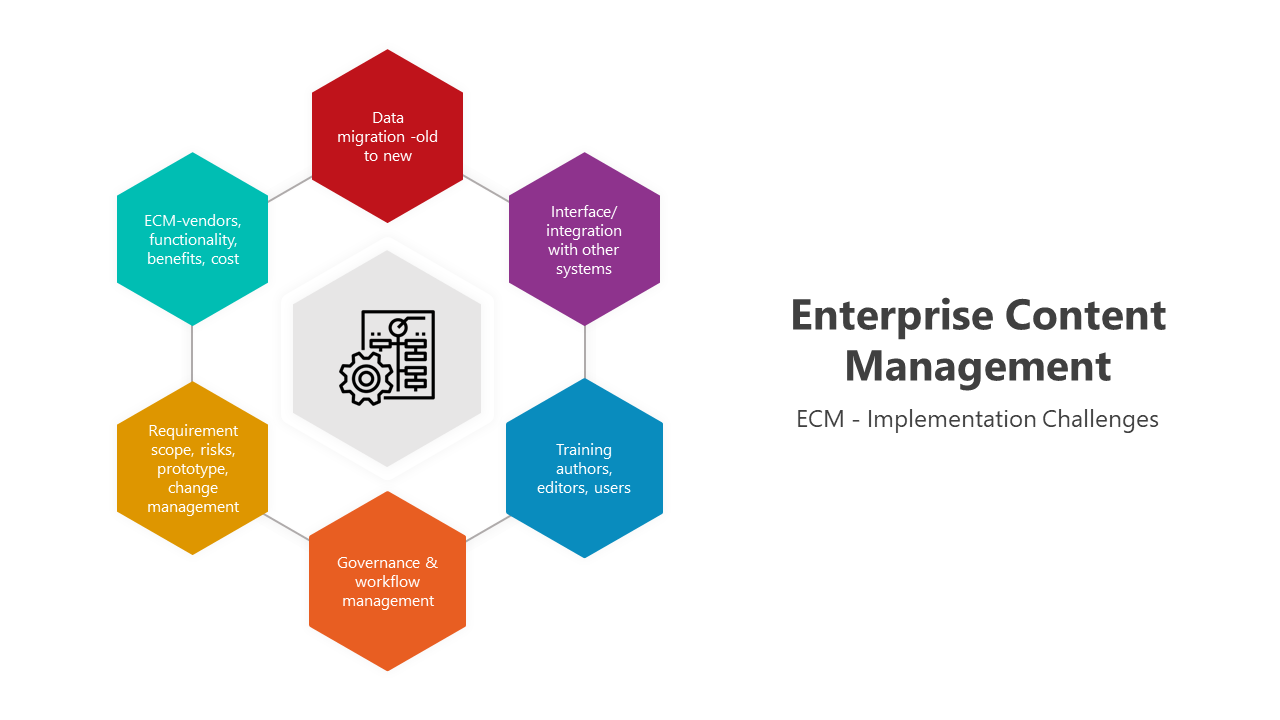 Data migration -old to new

Interface/ integration with other systems

Training authors, editors, users

Governance & workflow management

Requirement scope, risks, prototype, change management

ECM-vendors, functionality, benefits, cost

Enterprise Content Management

ECM - Implementation Challenges